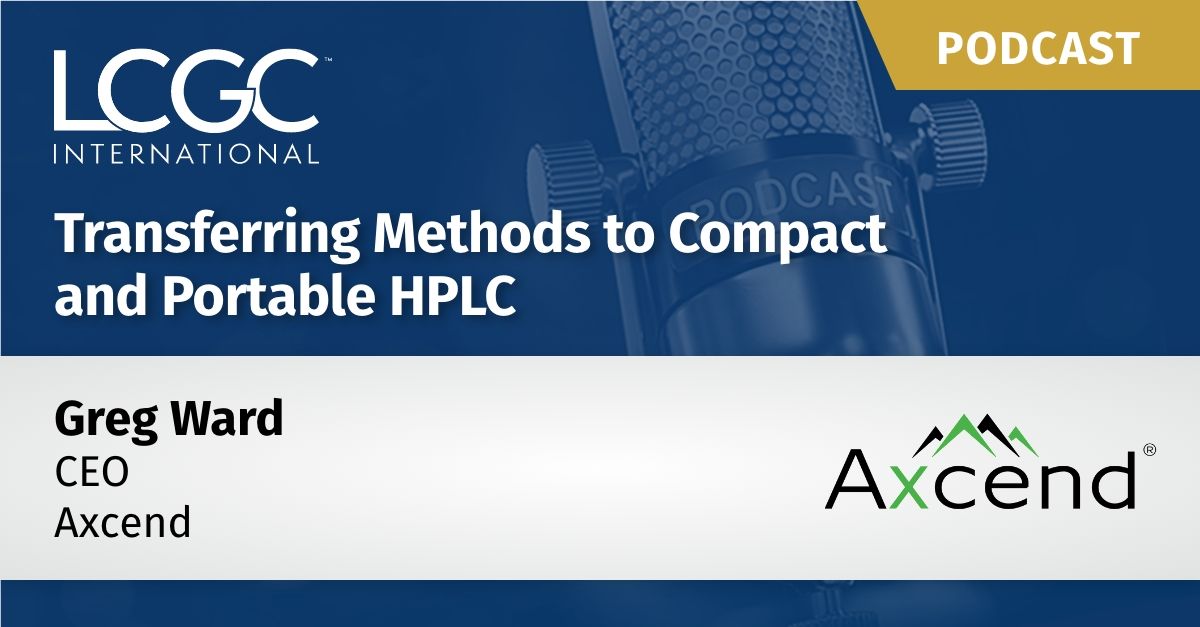 LCGC™
INTERNATIONAL

PODCAST

PODCAST

Transferring Methods to Compact and Portable HPLC

Greg Ward
CEO
Axcend

Axcend®